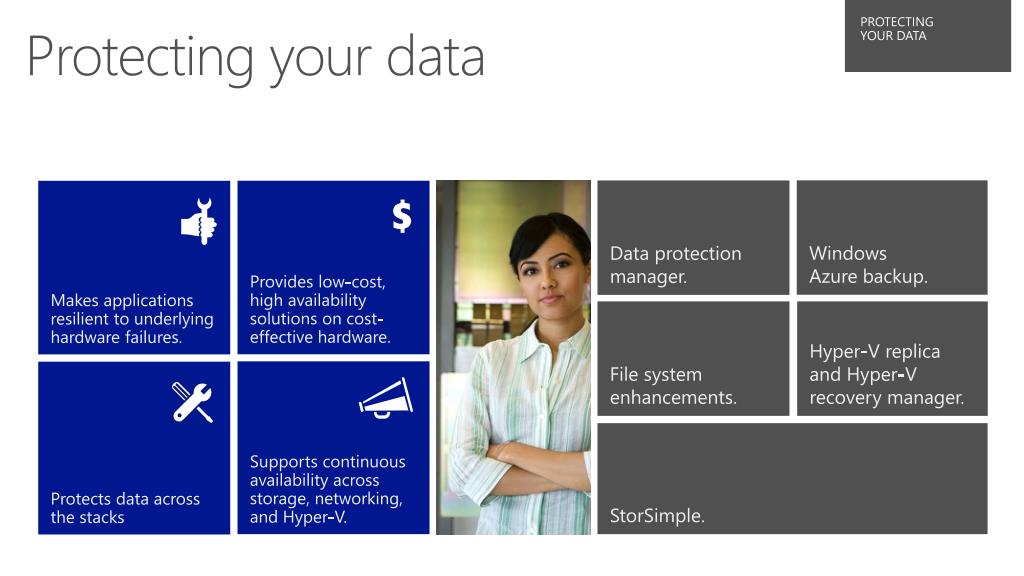 Protecting your data

PROTECTING YOUR DATA

Makes applications resilient to underlying hardware failures.

Provides low-cost, high availability solutions on cost-effective hardware.

Protects data across the stacks

Supports continuous availability across storage, networking, and Hyper-V.

Data protection manager.

Windows Azure backup.

File system enhancements.

Hyper-V replica and Hyper-V recovery manager.

StorSimple.